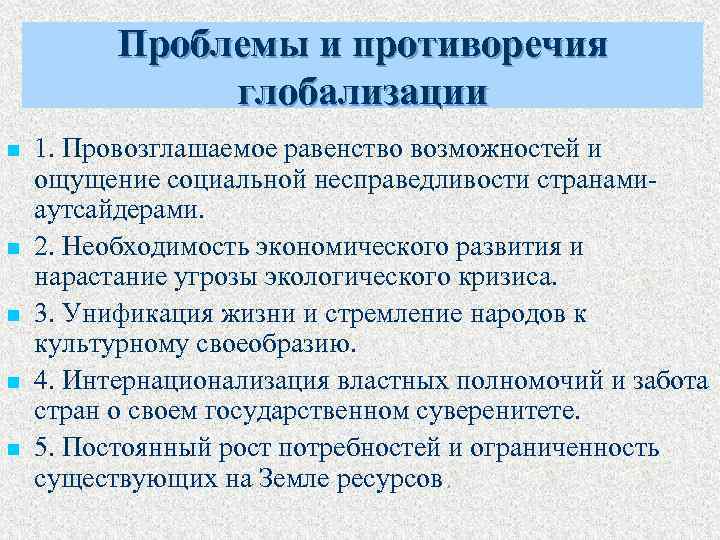 Проблемы и противоречия глобализации

1. Провозглашаемое равенство возможностей и ощущение социальной несправедливости странами-аутсайдерами.

2. Необходимость экономического развития и нарастание угрозы экологического кризиса.

3. Унификация жизни и стремление народов к культурному своеобразию.

4. Интернационализация властных полномочий и забота стран о своем государственном суверенитете.

5. Постоянный рост потребностей и ограниченность существующих на Земле ресурсов.